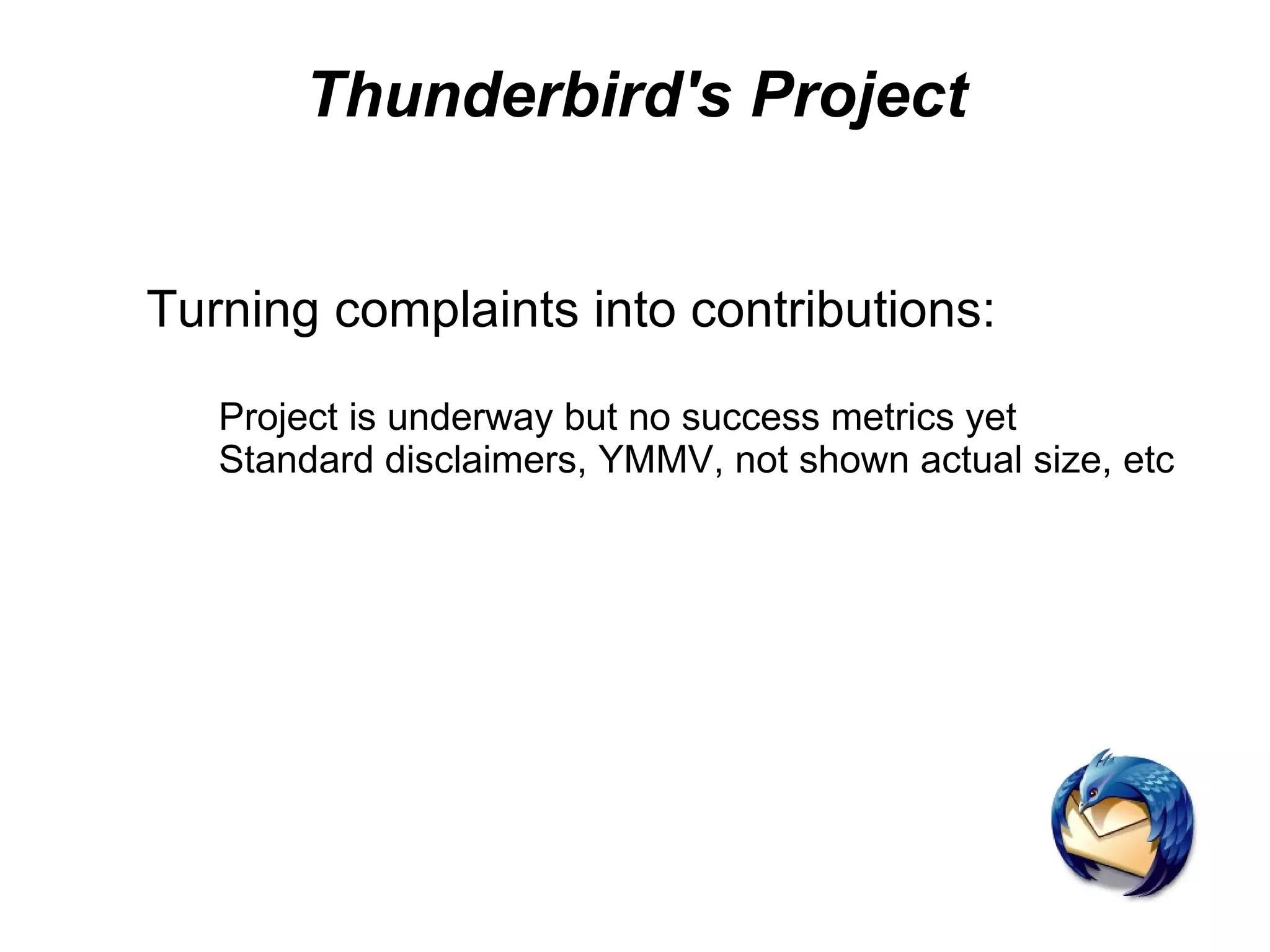 Thunderbird's Project

Turning complaints into contributions:

Project is underway but no success metrics yet
Standard disclaimers, YMMV, not shown actual size, etc